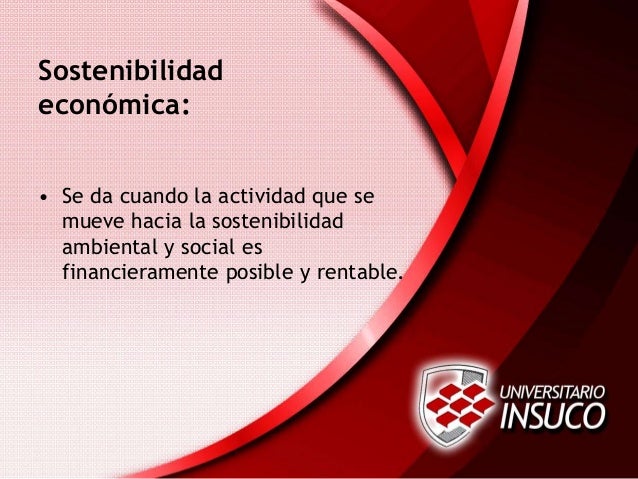 Sostenibilidad económica:

• Se da cuando la actividad que se mueve hacia la sostenibilidad ambiental y social es financieramente posible y rentable.

UNIVERSITARIO
INSUCO